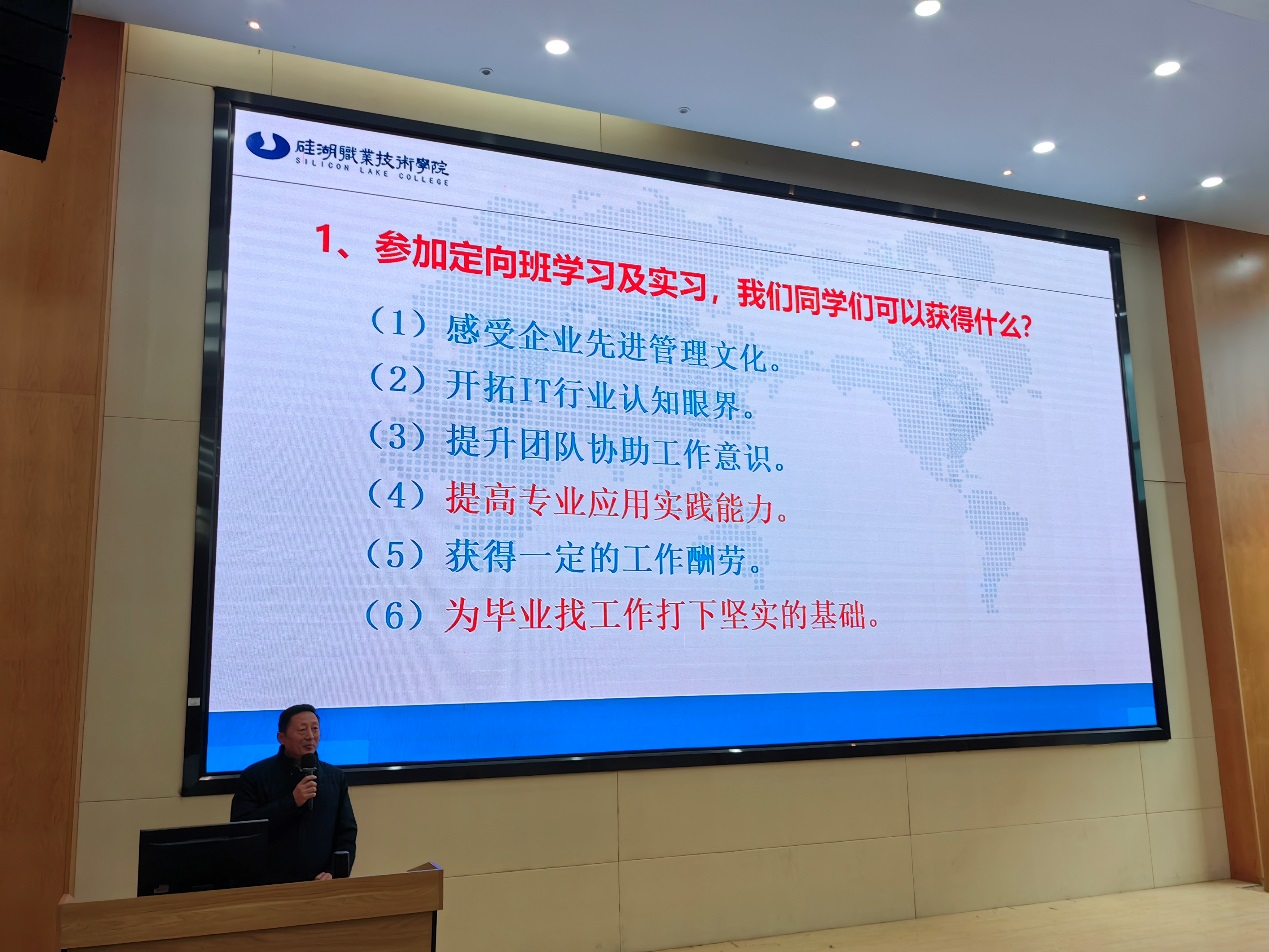 硅湖職業技術學院
SILICON LAKE COLLEGE

1、参加定向班学习及实习，我们同学们可以获得什么?

（1）感受企业先进管理文化。
（2）开拓IT行业认知眼界。
（3）提升团队协助工作意识。
（4）提高专业应用实践能力。
（5）获得一定的工作酬劳。
（6）为毕业找工作打下坚实的基础。